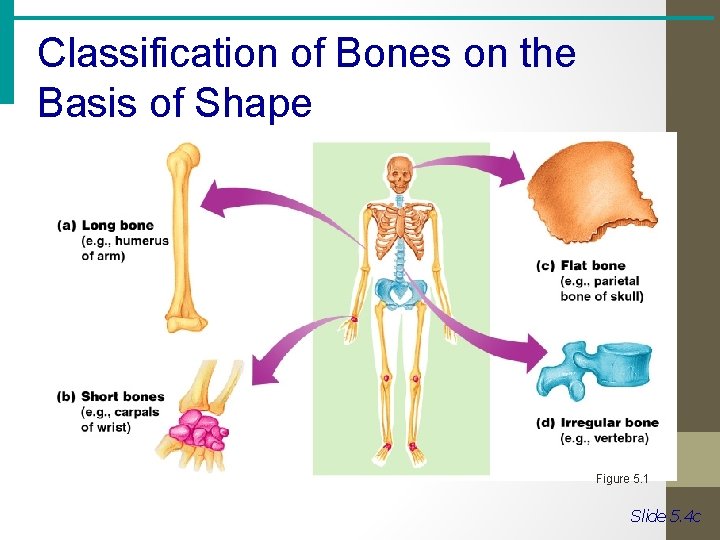 Classification of Bones on the Basis of Shape

(a) Long bone (e.g., humerus of arm)

(b) Short bones (e.g., carpals of wrist)

(c) Flat bone (e.g., parietal bone of skull)

(d) Irregular bone (e.g., vertebra)

Figure 5.1

Slide 5.4c